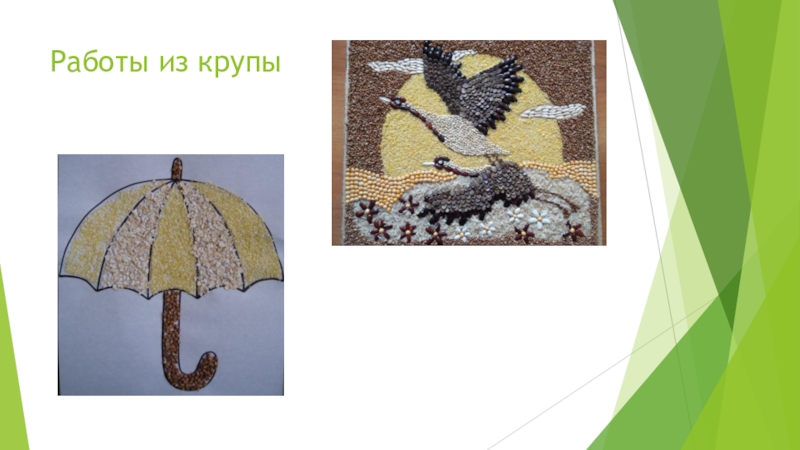 Работы из крупы